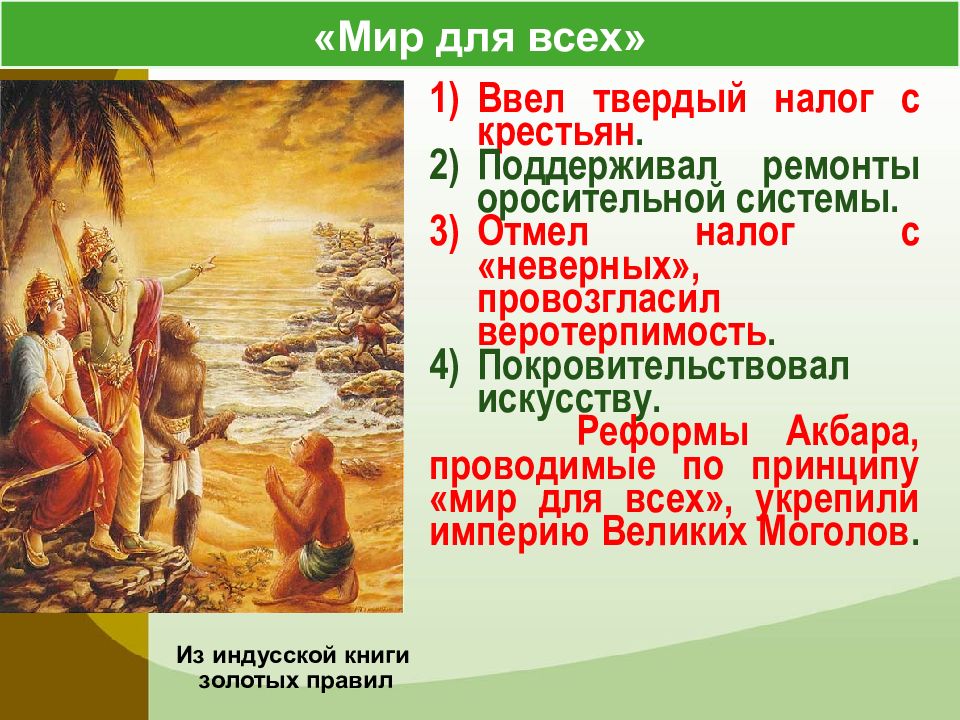 «Мир для всех»

1) Ввел твердый налог с крестьян.
2) Поддерживал ремонты оросительной системы.
3) Отмел налог с «неверных», провозгласил веротерпимость.
4) Покровительствовал искусству.

Реформы Акбара, проводимые по принципу «мир для всех», укрепили империю Великих Моголов.

Из индусской книги золотых правил